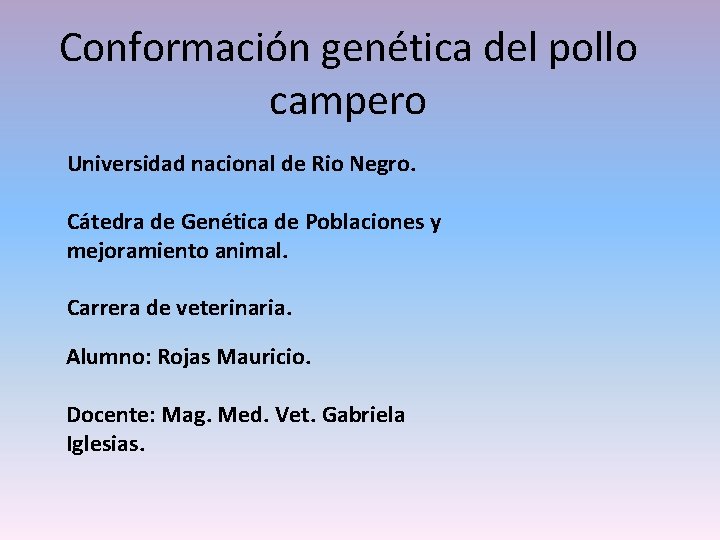 Conformación genética del pollo campero

Universidad nacional de Rio Negro.

Cátedra de Genética de Poblaciones y mejoramiento animal.

Carrera de veterinaria.

Alumno: Rojas Mauricio.

Docente: Mag. Med. Vet. Gabriela Iglesias.